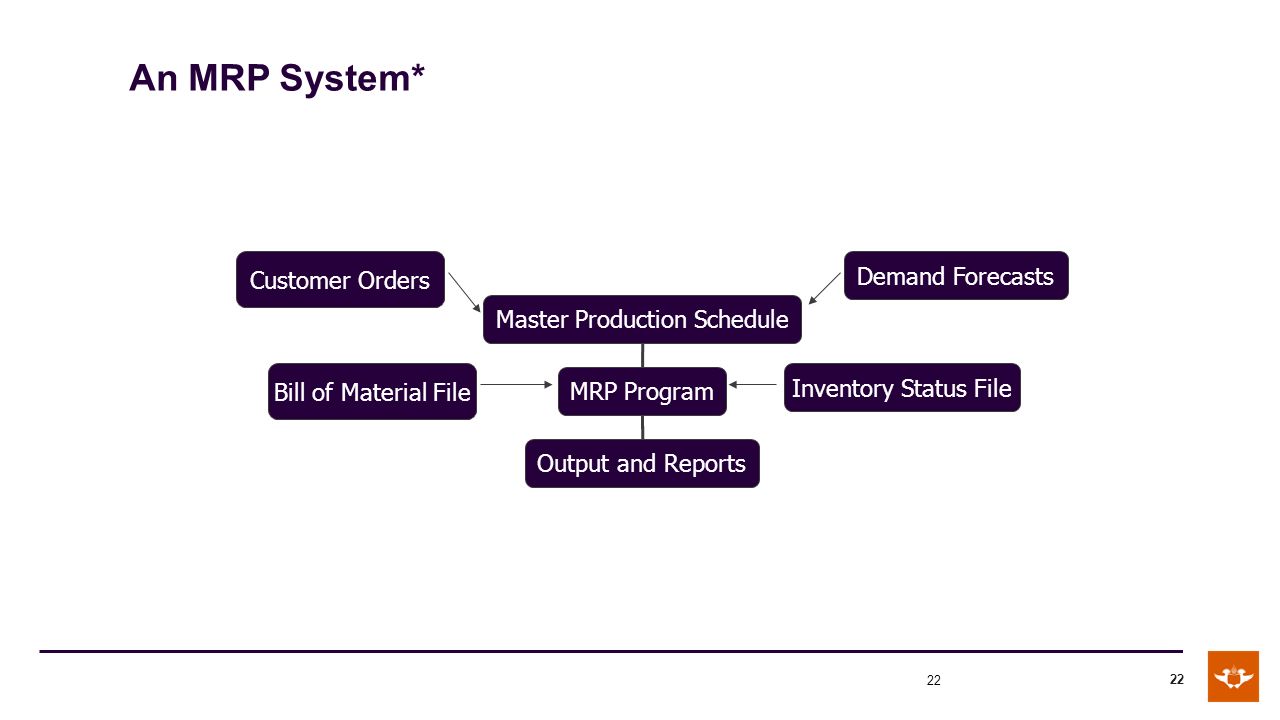 An MRP System*

Customer Orders

Demand Forecasts

Master Production Schedule

Bill of Material File

MRP Program

Inventory Status File

Output and Reports

22

22